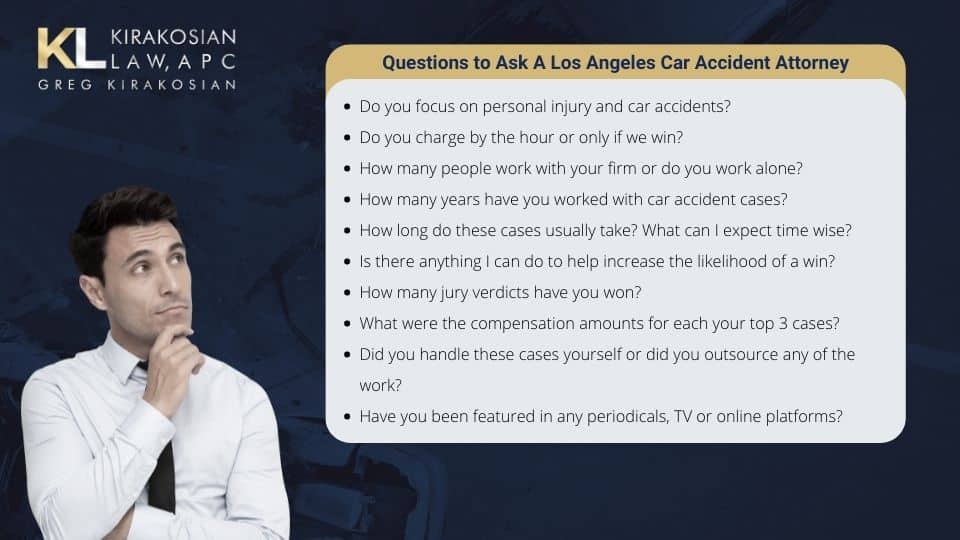 KL KIRAKOSIAN LAW, APC
GREG KIRAKOSIAN

Questions to Ask A Los Angeles Car Accident Attorney

- Do you focus on personal injury and car accidents?
- Do you charge by the hour or only if we win?
- How many people work with your firm or do you work alone?
- How many years have you worked with car accident cases?
- How long do these cases usually take? What can I expect time wise?
- Is there anything I can do to help increase the likelihood of a win?
- How many jury verdicts have you won?
- What were the compensation amounts for each your top 3 cases?
- Did you handle these cases yourself or did you outsource any of the work?
- Have you been featured in any periodicals, TV or online platforms?